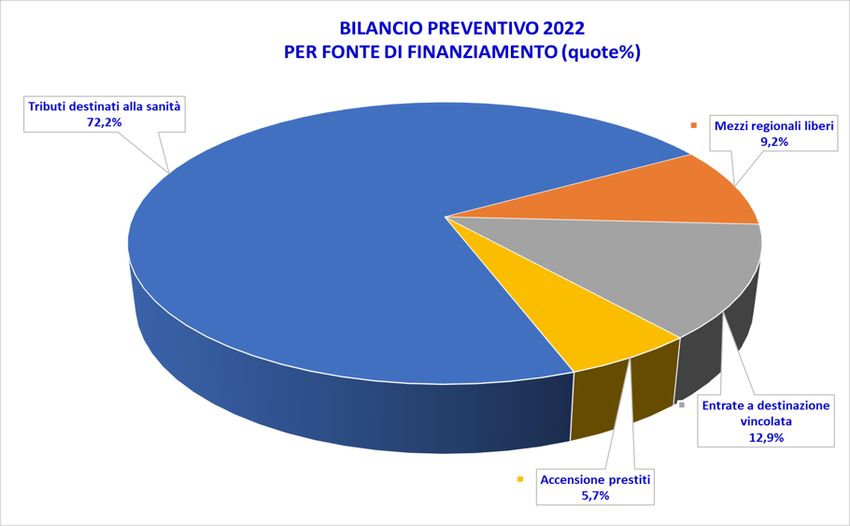 BILANCIO PREVENTIVO 2022
PER FONTE DI FINANZIAMENTO (quote%)

Tributi destinati alla sanità
72,2%

Mezzi regionali liberi
9,2%

Entrate a destinazione vincolata
12,9%

Accensione prestiti
5,7%